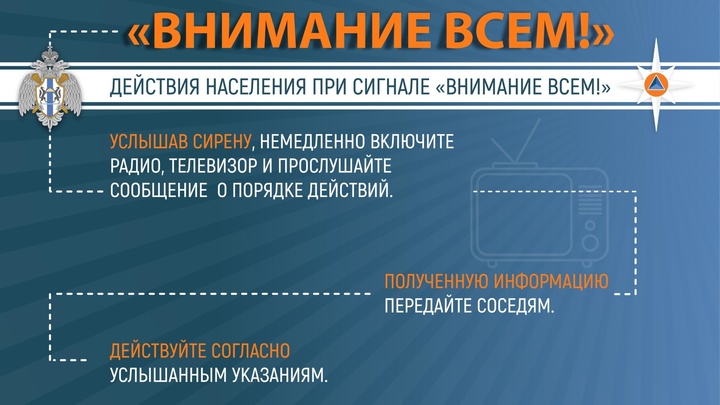 «ВНИМАНИЕ ВСЕМ!»

ДЕЙСТВИЯ НАСЕЛЕНИЯ ПРИ СИГНАЛЕ «ВНИМАНИЕ ВСЕМ!»

УСЛЫШАВ СИРЕНУ, НЕМЕДЛЕННО ВКЛЮЧИТЕ РАДИО, ТЕЛЕВИЗОР И ПРОСЛУШАЙТЕ СООБЩЕНИЕ О ПОРЯДКЕ ДЕЙСТВИЙ.

ПОЛУЧЕННУЮ ИНФОРМАЦИЮ ПЕРЕДАЙТЕ СОСЕДЯМ.

ДЕЙСТВУЙТЕ СОГЛАСНО УСЛЫШАННЫМ УКАЗАНИЯМ.